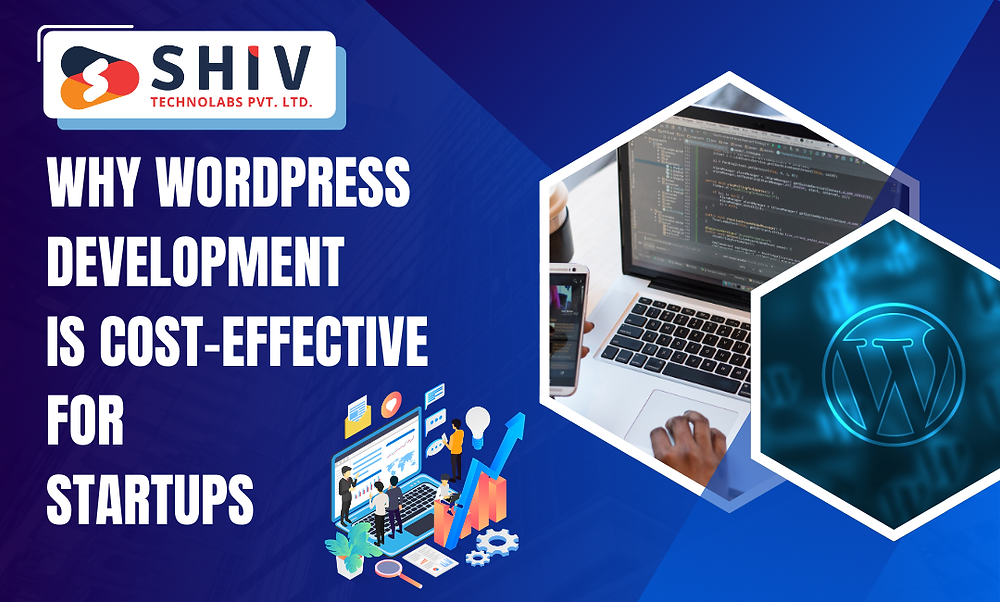 SHIV
TECHNOLABS PVT. LTD.

WHY WORDPRESS DEVELOPMENT IS COST-EFFECTIVE FOR STARTUPS